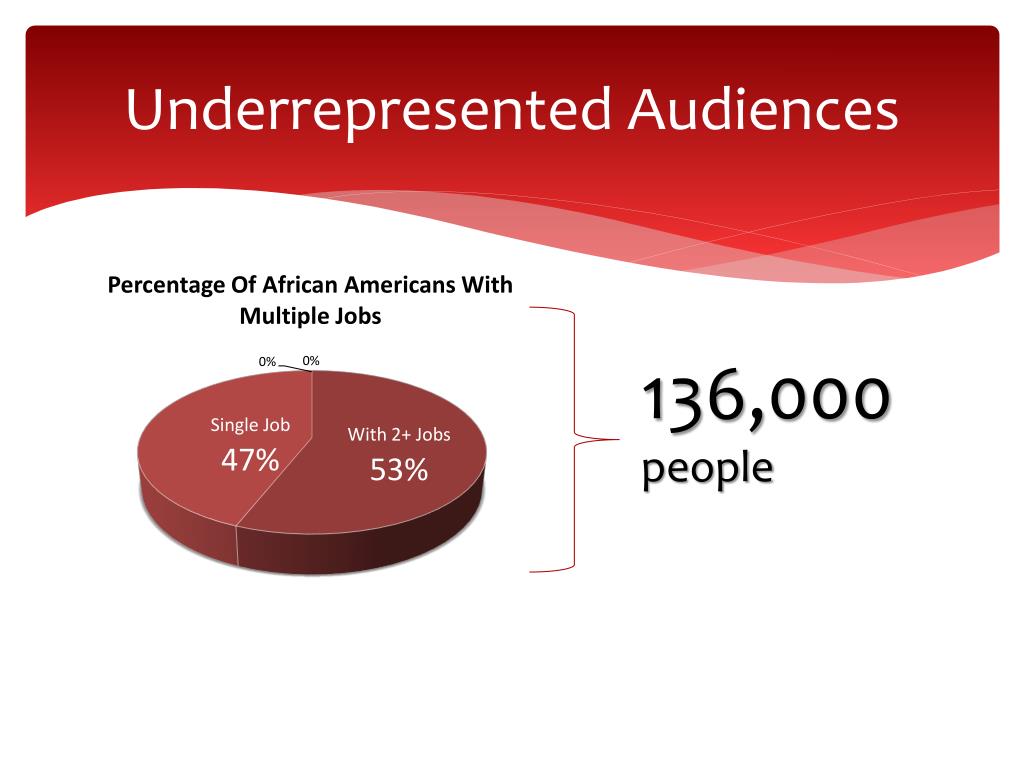 Underrepresented Audiences

Percentage Of African Americans With Multiple Jobs

0%
0%

Single Job
47%

With 2+ Jobs
53%

136,000
people